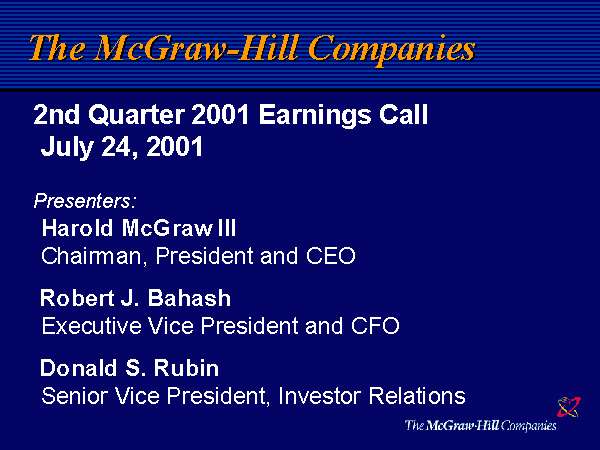 The McGraw-Hill Companies

2nd Quarter 2001 Earnings Call
July 24, 2001

Presenters:

Harold McGraw III
Chairman, President and CEO

Robert J. Bahash
Executive Vice President and CFO

Donald S. Rubin
Senior Vice President, Investor Relations

The McGraw-Hill Companies